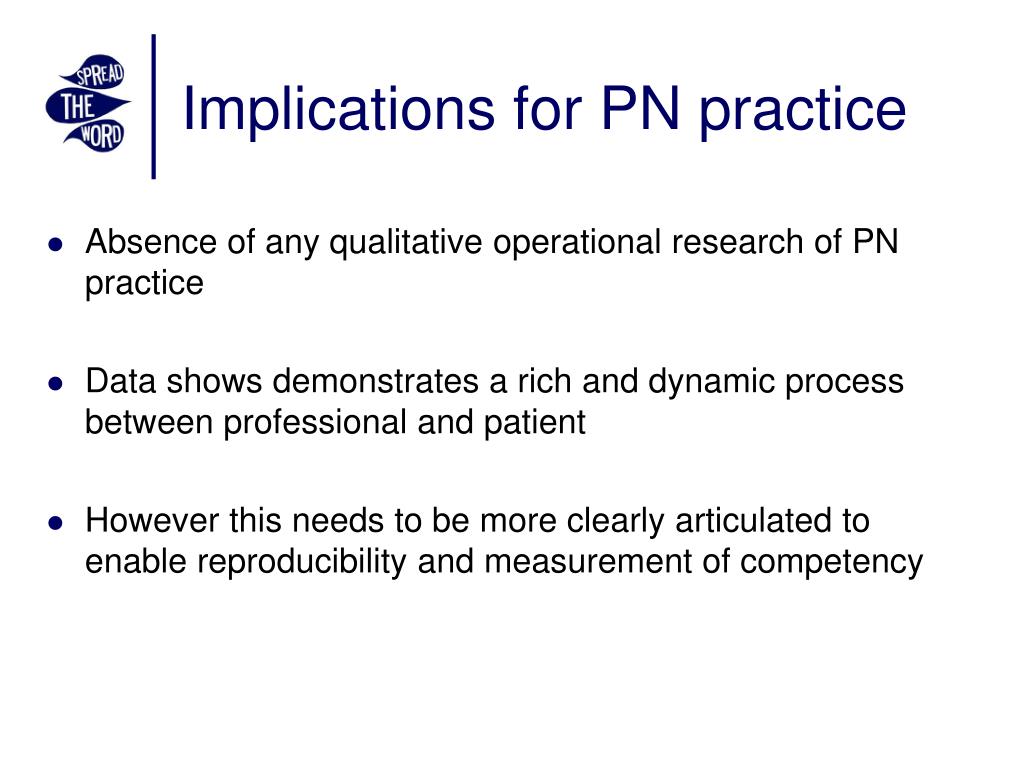 SPREAD THE WORD

Implications for PN practice

- Absence of any qualitative operational research of PN practice
- Data shows demonstrates a rich and dynamic process between professional and patient
- However this needs to be more clearly articulated to enable reproducibility and measurement of competency